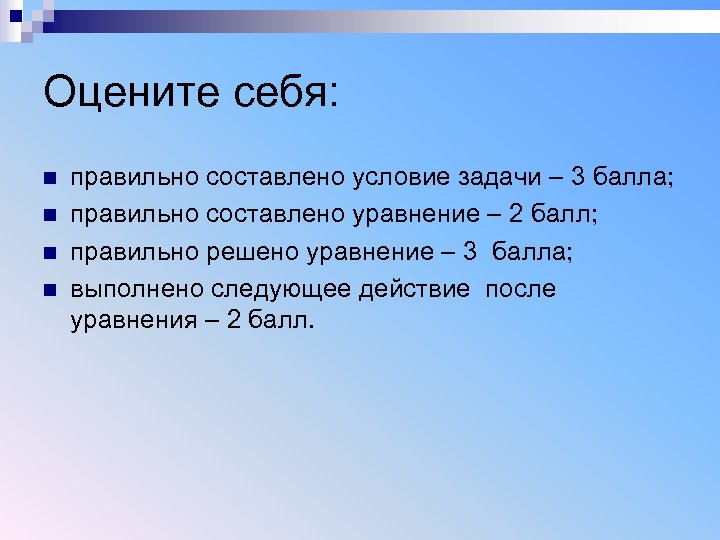 Оцените себя:

правильно составлено условие задачи – 3 балла;

правильно составлено уравнение – 2 балл;

правильно решено уравнение – 3 балла;

выполнено следующее действие после уравнения – 2 балл.